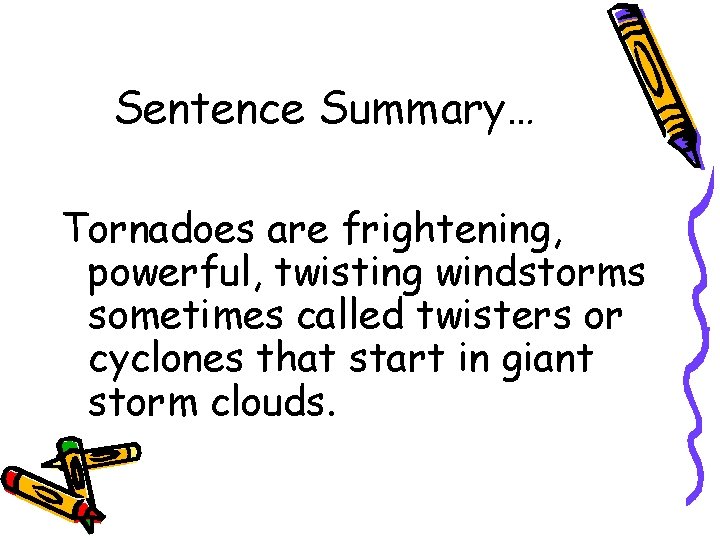 Sentence Summary…

Tornadoes are frightening, powerful, twisting windstorms sometimes called twisters or cyclones that start in giant storm clouds.